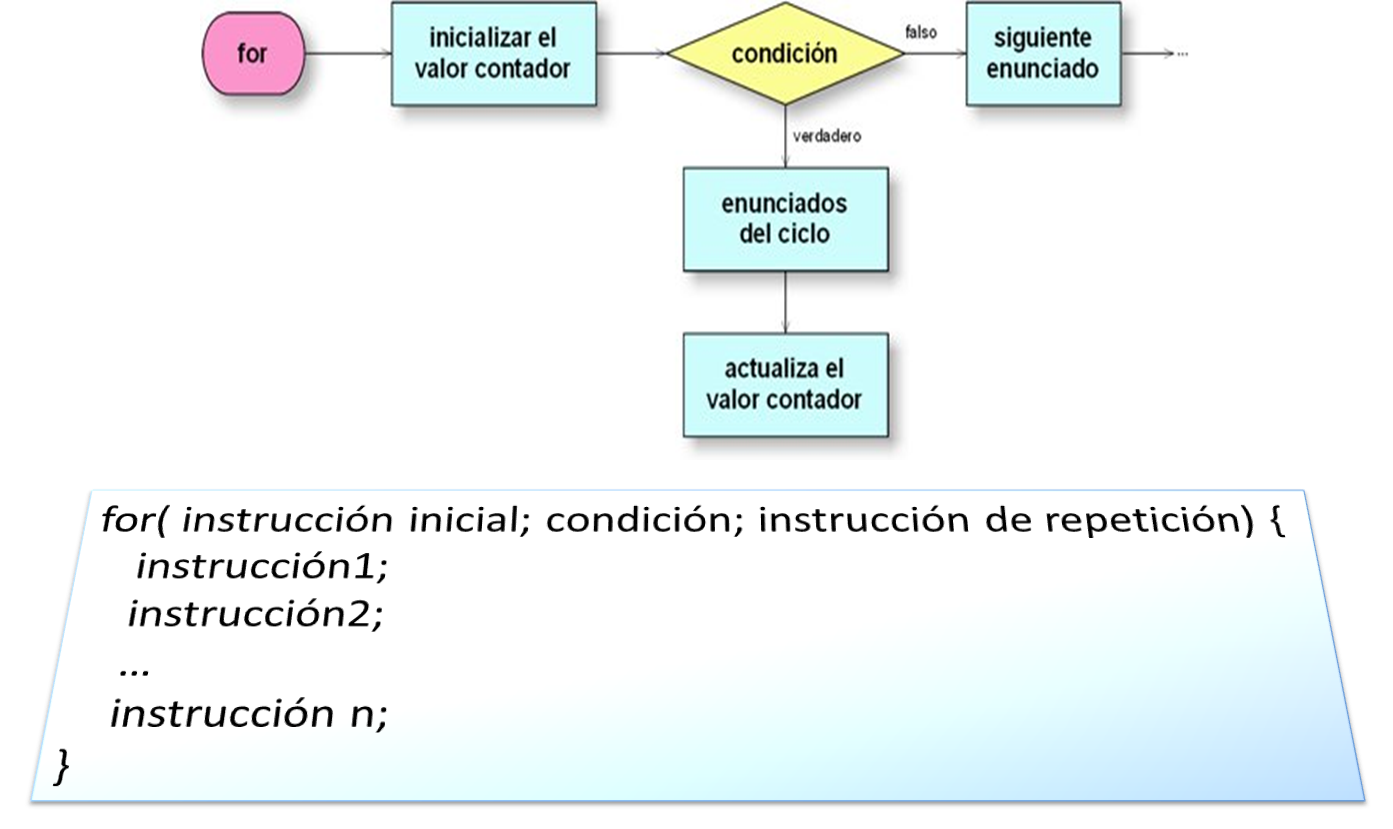 for

inicializar el valor contador

condición

falso

siguiente enunciado

...

verdadero

enunciados del ciclo

actualiza el valor contador

for( instrucción inicial; condición; instrucción de repetición) {
instrucción1;
instrucción2;
...
instrucción n;
}